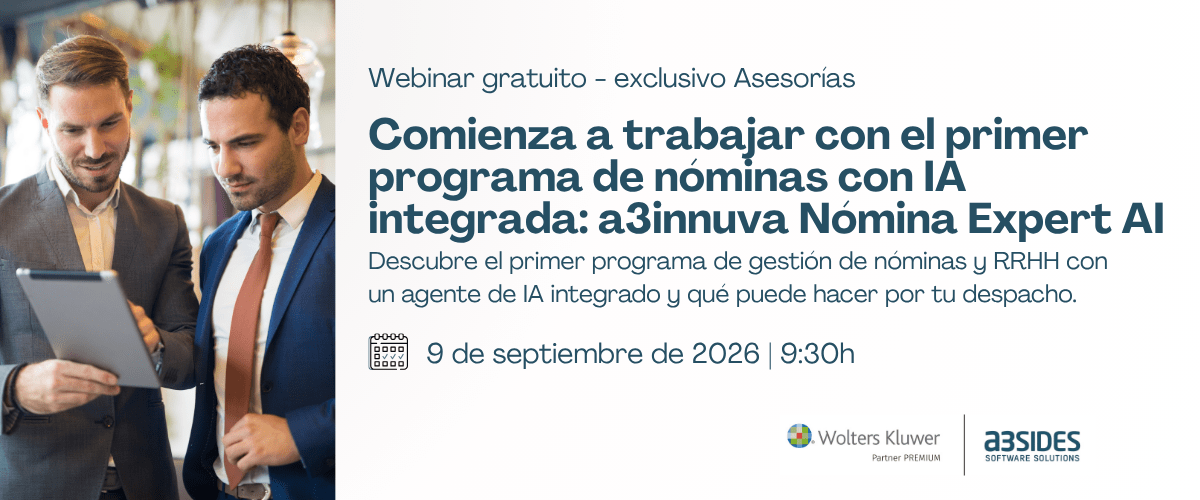 Webinar gratuito - exclusivo Asesorías

Comienza a trabajar con el primer programa de nóminas con IA integrada: a3innuva Nómina Expert AI

Descubre el primer programa de gestión de nóminas y RRHH con un agente de IA integrado y qué puede hacer por tu despacho.

9 de septiembre de 2026 | 9:30h

Wolters Kluwer
Partner PREMIUM

a3SIDES
SOFTWARE SOLUTIONS